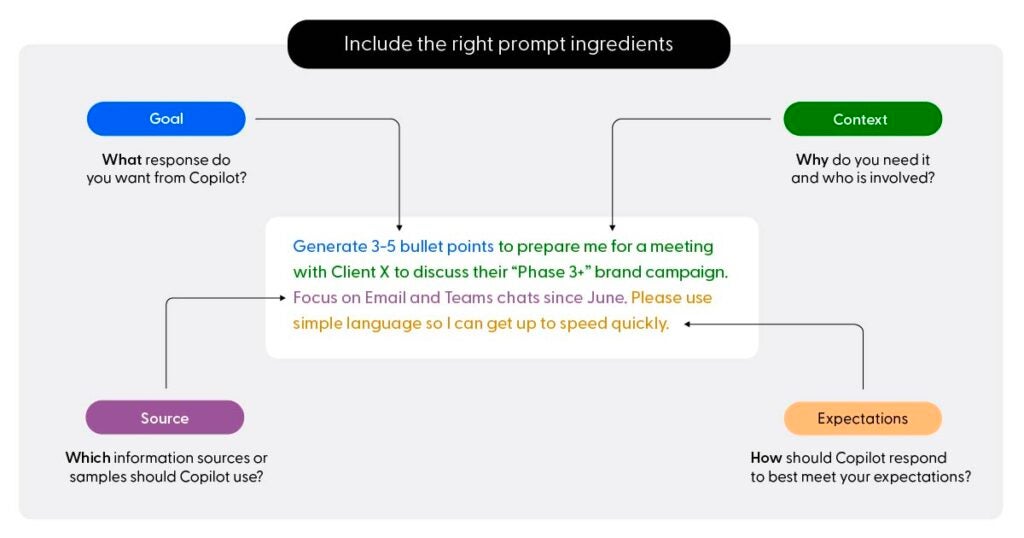 Include the right prompt ingredients

Goal

What response do you want from Copilot?

Context

Why do you need it and who is involved?

Generate 3-5 bullet points to prepare me for a meeting with Client X to discuss their "Phase 3+" brand campaign. Focus on Email and Teams chats since June. Please use simple language so I can get up to speed quickly.

Source

Which information sources or samples should Copilot use?

Expectations

How should Copilot respond to best meet your expectations?